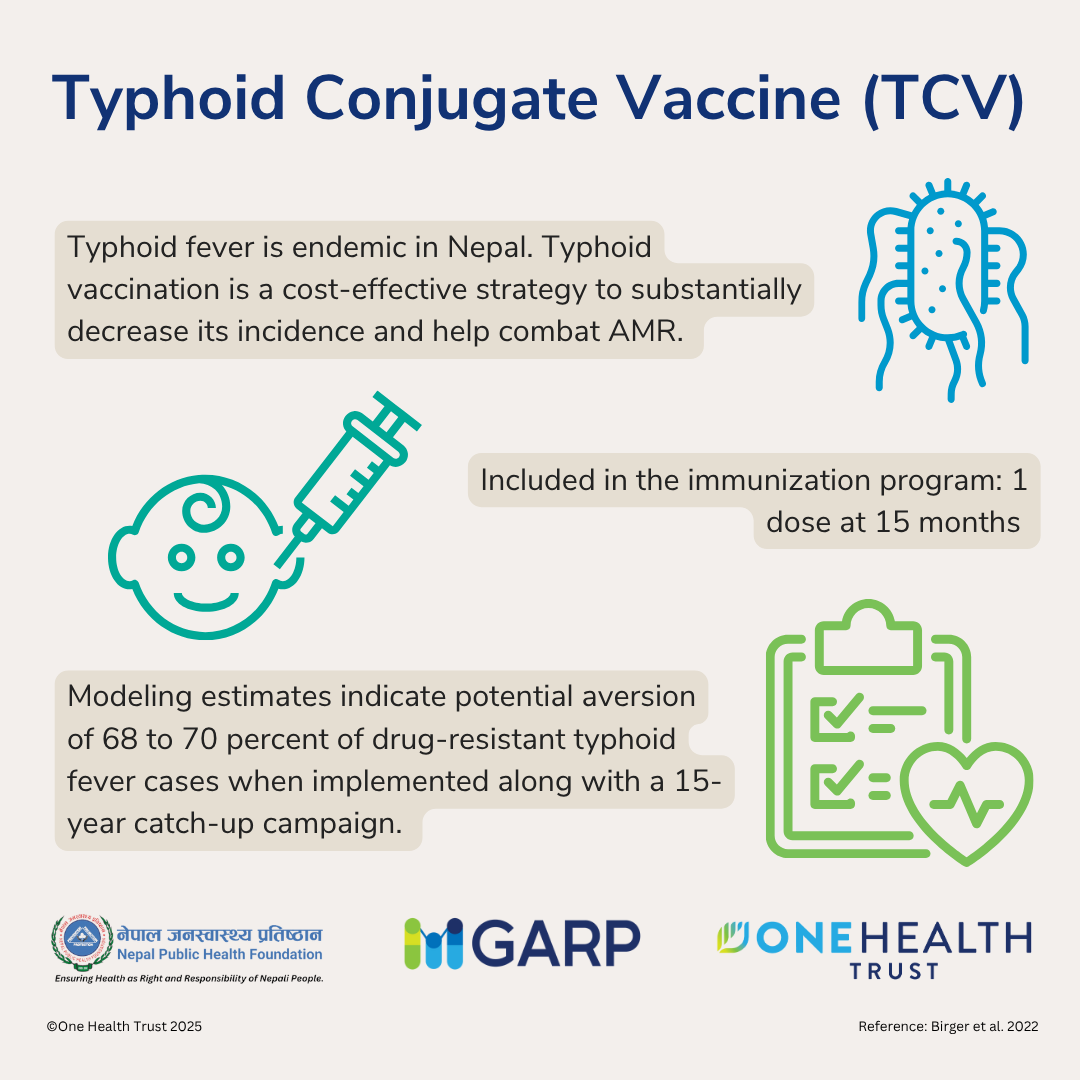 Typhoid Conjugate Vaccine (TCV)

Typhoid fever is endemic in Nepal. Typhoid vaccination is a cost-effective strategy to substantially decrease its incidence and help combat AMR.

Included in the immunization program: 1 dose at 15 months

Modeling estimates indicate potential aversion of 68 to 70 percent of drug-resistant typhoid fever cases when implemented along with a 15-year catch-up campaign.

नेपाल जनस्वास्थ्य प्रतिष्ठान
Nepal Public Health Foundation
Ensuring Health as Right and Responsibility of Nepali People.

GARP

ONE HEALTH TRUST

©One Health Trust 2025

Reference: Birger et al. 2022